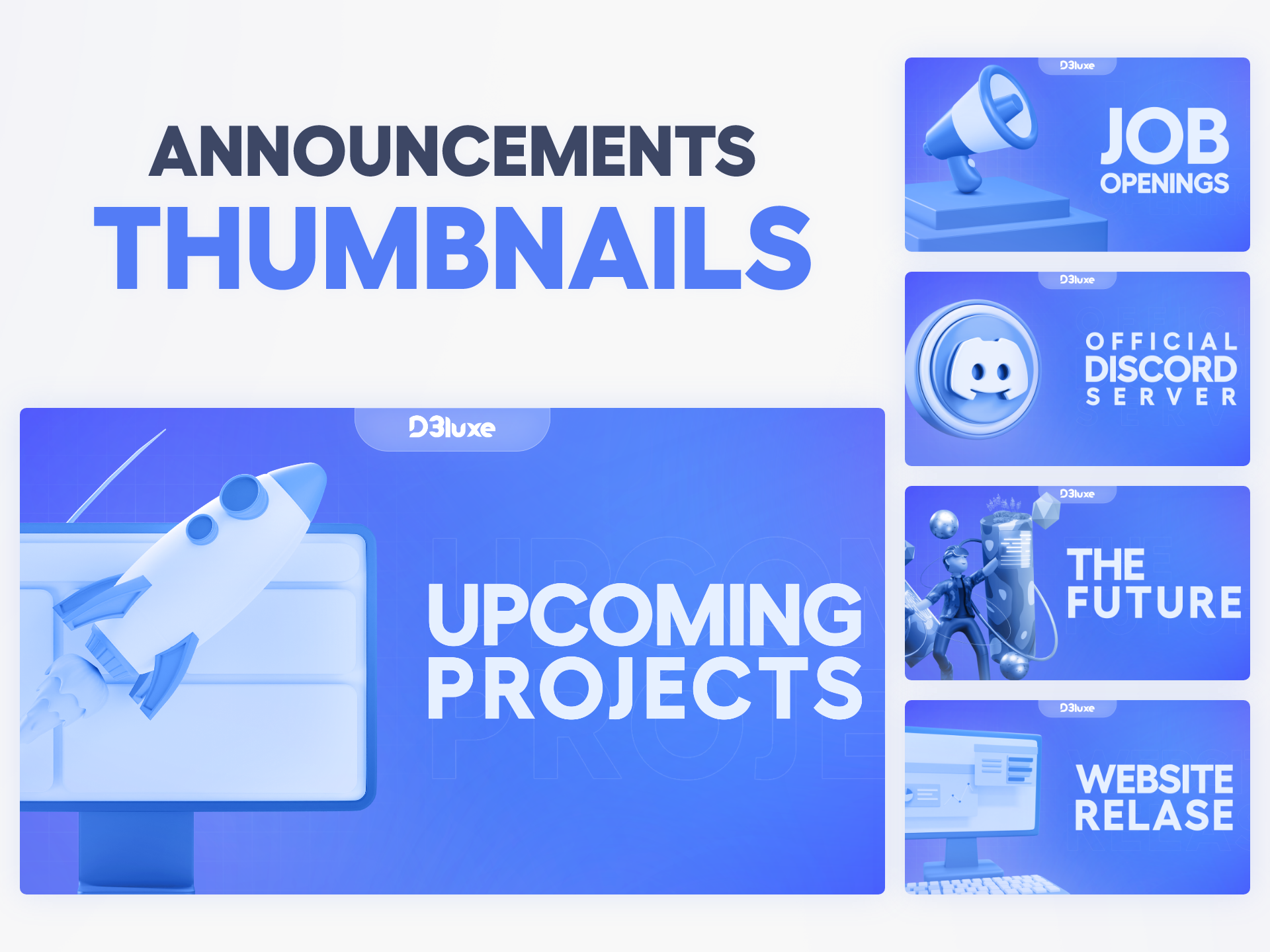 ANNOUNCEMENTS
THUMBNAILS

D3luxe
UPCOMING PROJECTS

D3luxe
JOB
OPENINGS

D3luxe
OFFICIAL
DISCORD
SERVER

D3luxe
THE
FUTURE

D3luxe
WEBSITE
RELASE